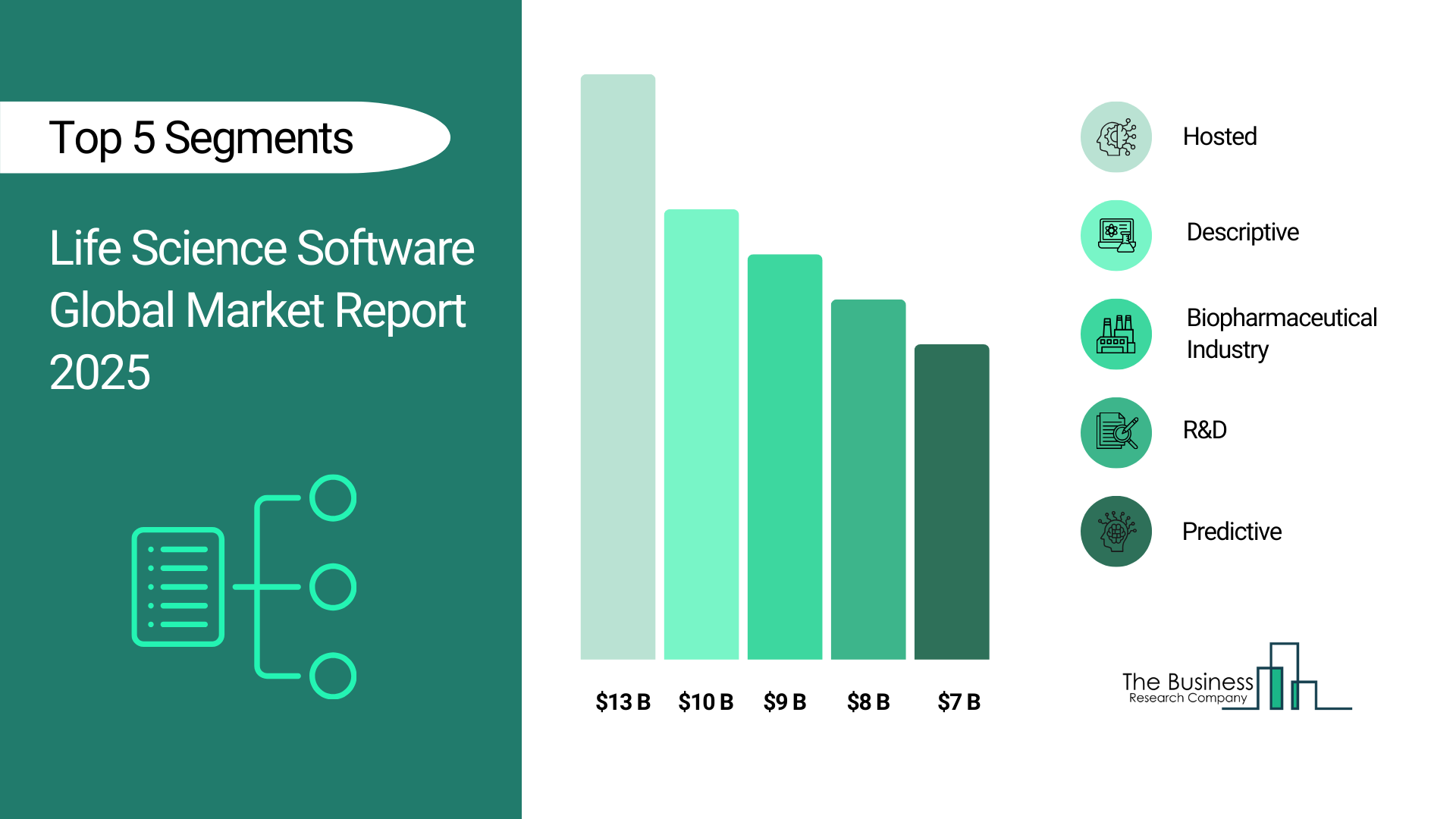 Top 5 Segments

Life Science Software Global Market Report 2025

$13 B
$10 B
$9 B
$8 B
$7 B

Hosted

Descriptive

Biopharmaceutical Industry

R&D

Predictive

The Business
Research Company